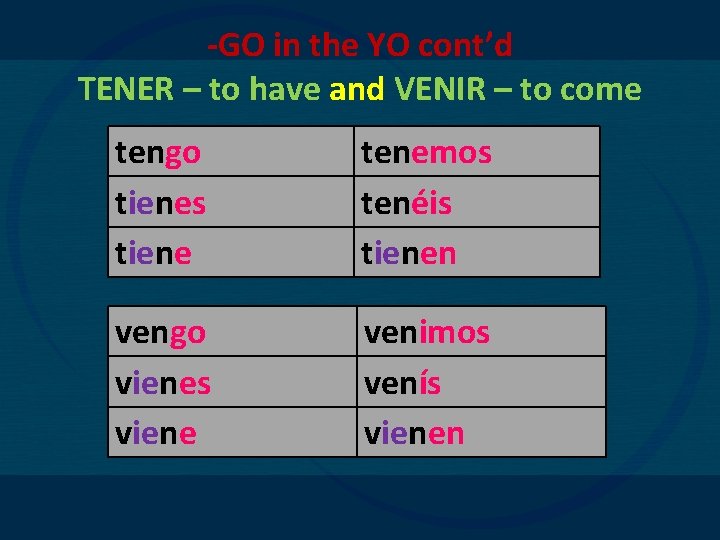 -GO in the YO cont'd
TENER – to have and VENIR – to come

| tengo | tenemos |
|---|---|
| tienes | tenéis |
| tiene | tienen |

| vengo | venimos |
|---|---|
| vienes | venís |
| viene | vienen |